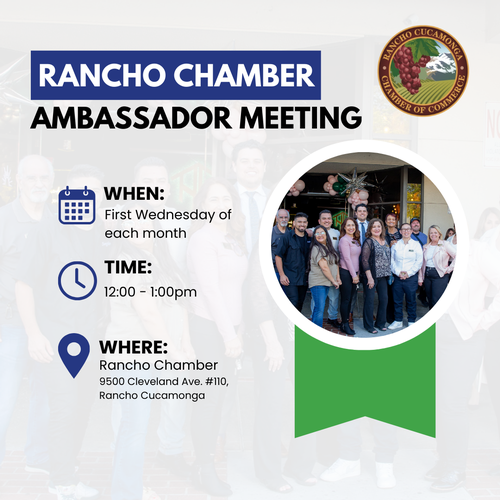 RANCHO CHAMBER
AMBASSADOR MEETING

RANCHO CUCAMONGA CHAMBER OF COMMERCE

WHEN:
First Wednesday of each month

TIME:
12:00 - 1:00pm

WHERE:
Rancho Chamber
9500 Cleveland Ave. #110, Rancho Cucamonga